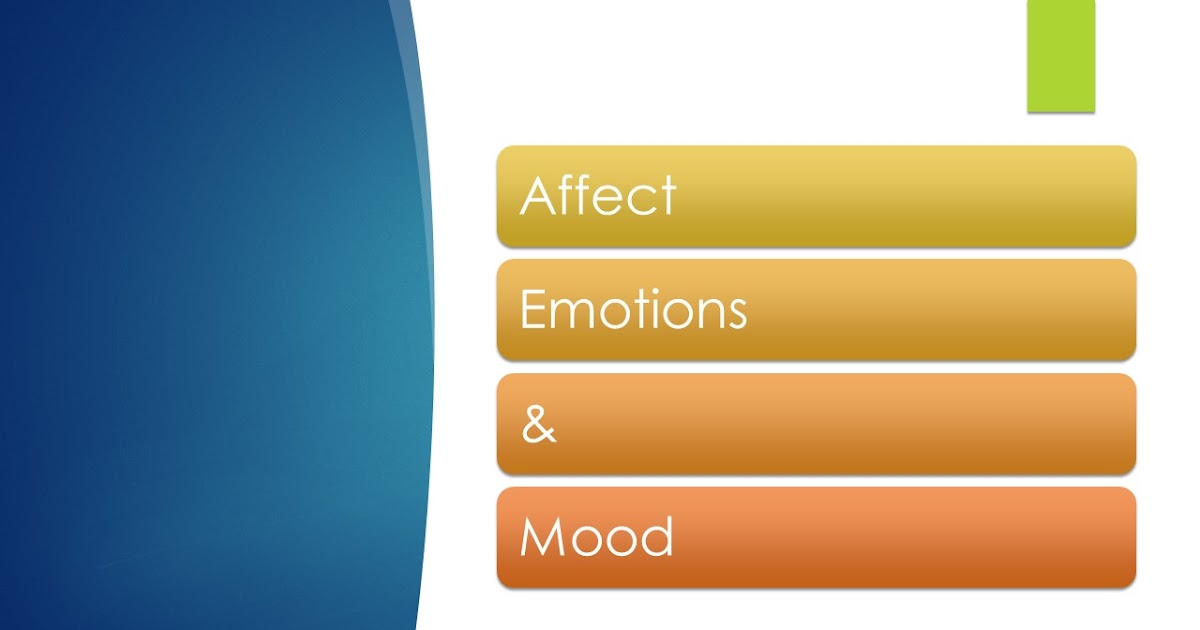 Affect

Emotions

&

Mood